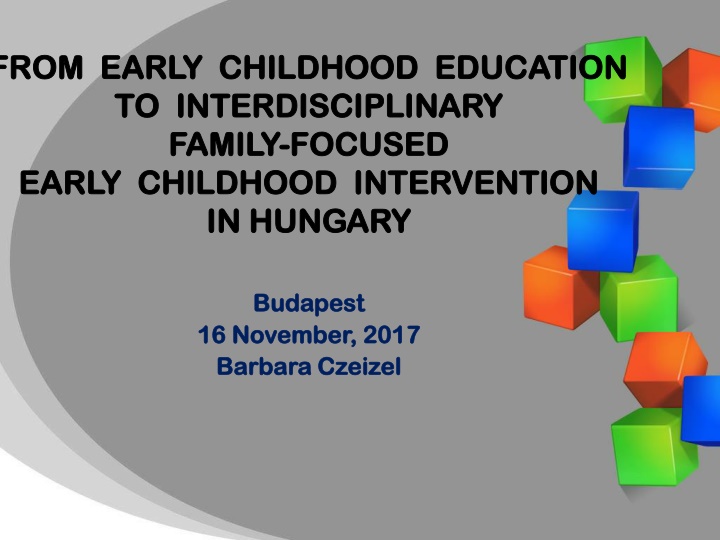 FROM EARLY CHILDHOOD EDUCATION TO INTERDISCIPLINARY FAMILY-FOCUSED EARLY CHILDHOOD INTERVENTION IN HUNGARY

Budapest
16 November, 2017
Barbara Czeizel